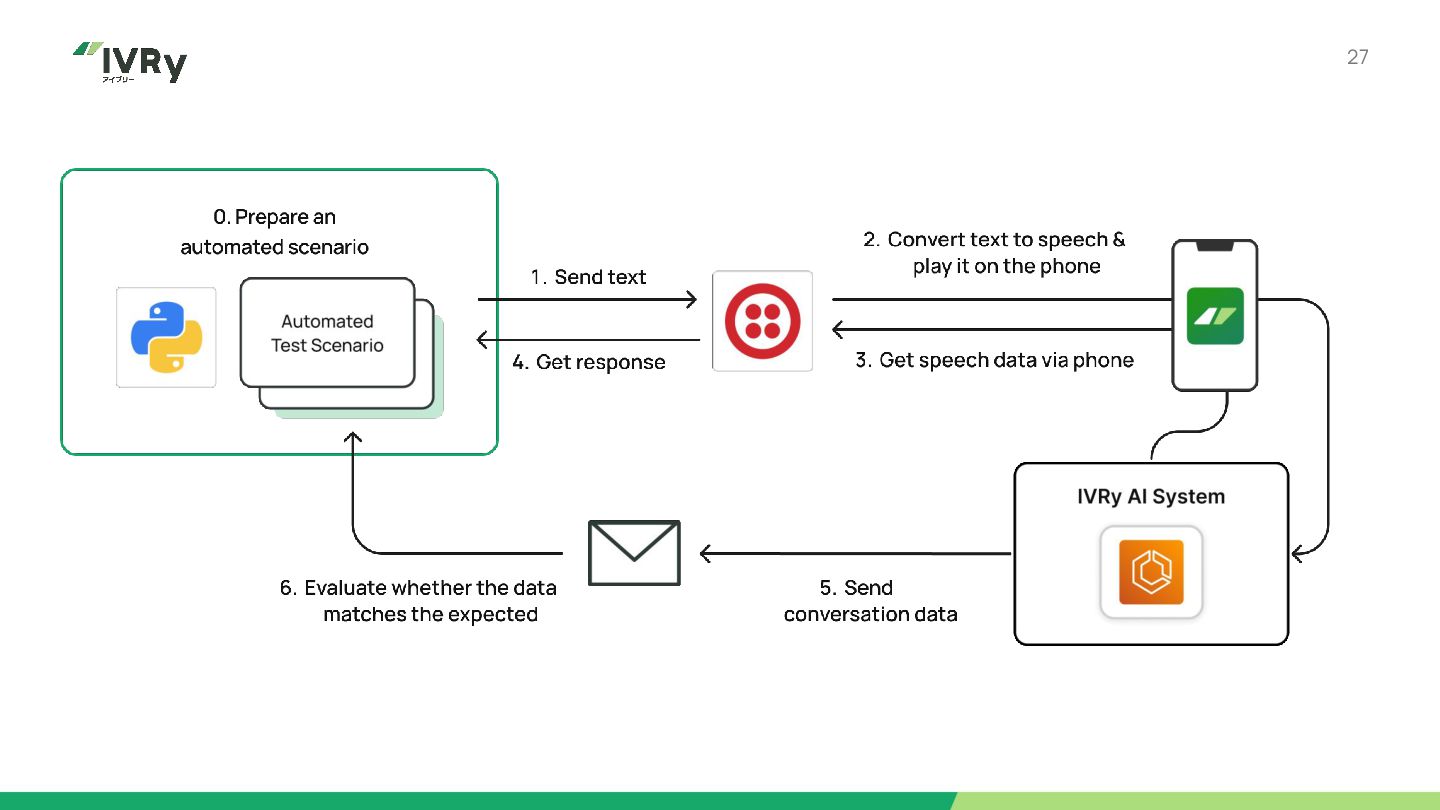 IVRy
アイブリー

27

0. Prepare an automated scenario

Automated Test Scenario

1. Send text

4. Get response

2. Convert text to speech & play it on the phone

3. Get speech data via phone

IVRy AI System

5. Send conversation data

6. Evaluate whether the data matches the expected